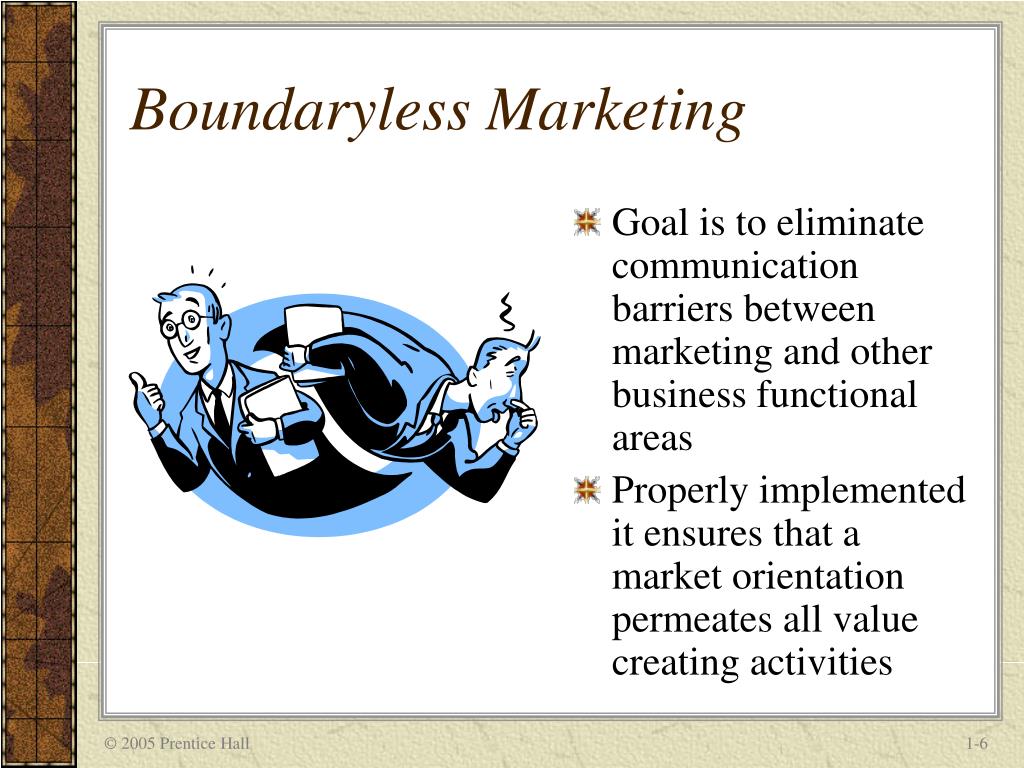 Boundaryless Marketing

Goal is to eliminate communication barriers between marketing and other business functional areas

Properly implemented it ensures that a market orientation permeates all value creating activities

© 2005 Prentice Hall

1-6